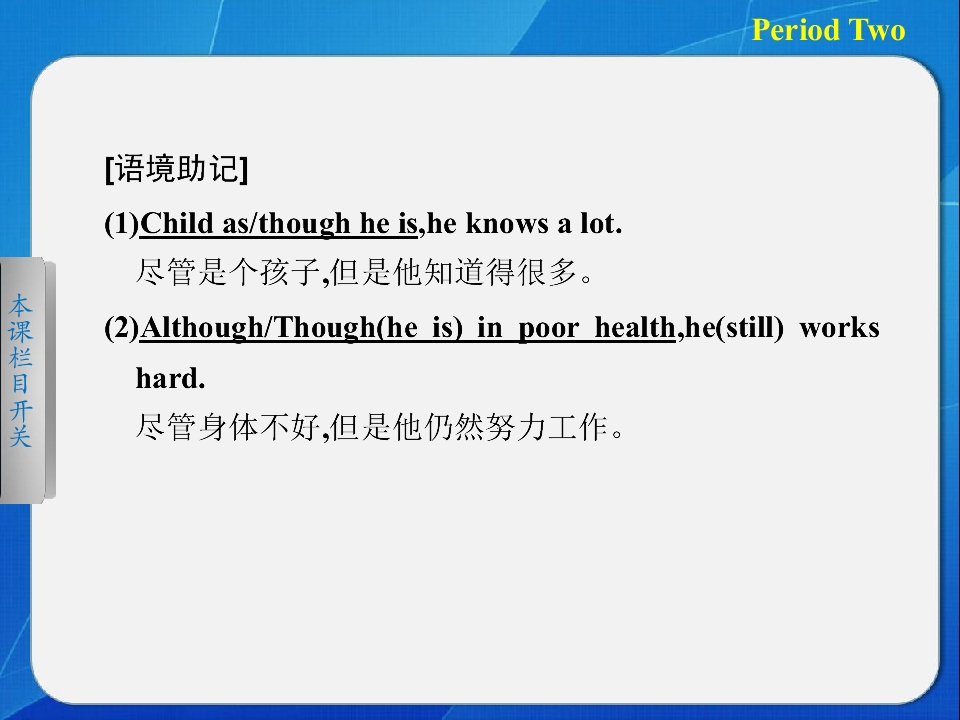 Period Two

本课栏目开关

[语境助记]

(1)Child as/though he is,he knows a lot.

尽管是个孩子,但是他知道得很多。

(2)Although/Though(he is) in poor health,he(still) works hard.

尽管身体不好,但是他仍然努力工作。